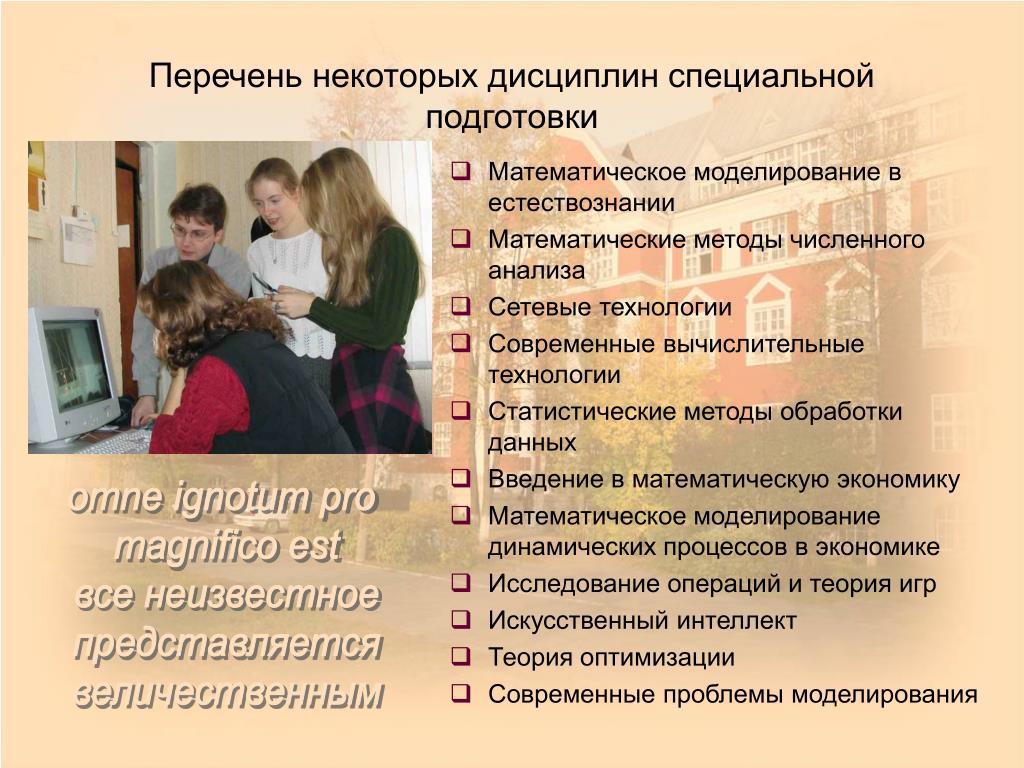 Перечень некоторых дисциплин специальной подготовки

❑ Математическое моделирование в естествознании
❑ Математические методы численного анализа
❑ Сетевые технологии
❑ Современные вычислительные технологии
❑ Статистические методы обработки данных
❑ Введение в математическую экономику
❑ Математическое моделирование динамических процессов в экономике
❑ Исследование операций и теория игр
❑ Искусственный интеллект
❑ Теория оптимизации
❑ Современные проблемы моделирования

omne ignotum pro magnifico est
все неизвестное представляется величественным